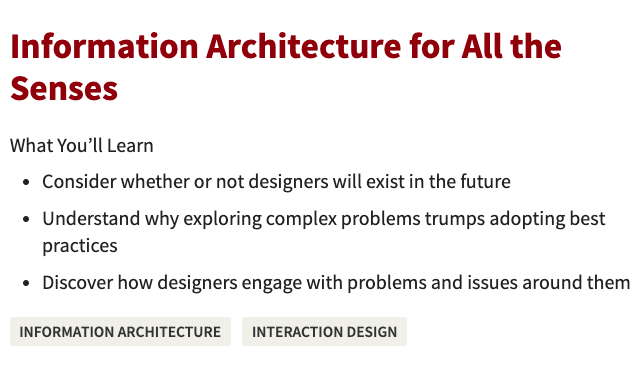 Information Architecture for All the Senses

What You’ll Learn

- Consider whether or not designers will exist in the future
- Understand why exploring complex problems trumps adopting best practices
- Discover how designers engage with problems and issues around them

INFORMATION ARCHITECTURE

INTERACTION DESIGN